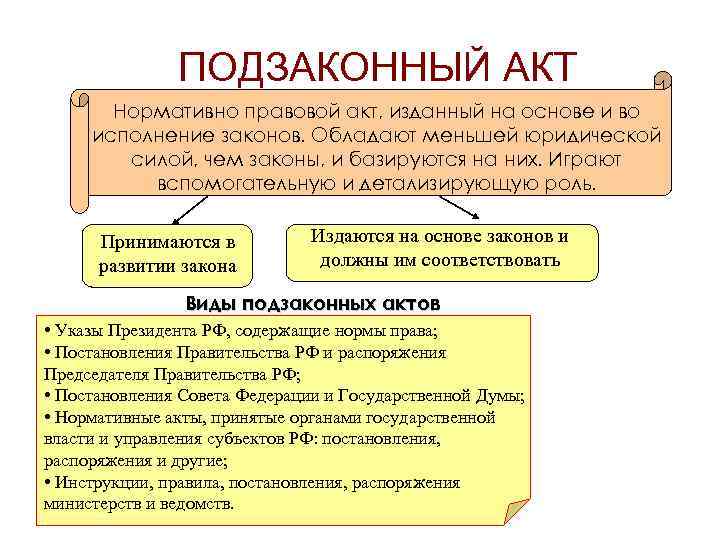 ПОДЗАКОННЫЙ АКТ

Нормативно правовой акт, изданный на основе и во исполнение законов. Обладают меньшей юридической силой, чем законы, и базируются на них. Играют вспомогательную и детализирующую роль.

Принимаются в развитии закона

Издаются на основе законов и должны им соответствовать

Виды подзаконных актов

• Указы Президента РФ, содержащие нормы права;
• Постановления Правительства РФ и распоряжения Председателя Правительства РФ;
• Постановления Совета Федерации и Государственной Думы;
• Нормативные акты, принятые органами государственной власти и управления субъектов РФ: постановления, распоряжения и другие;
• Инструкции, правила, постановления, распоряжения министерств и ведомств.